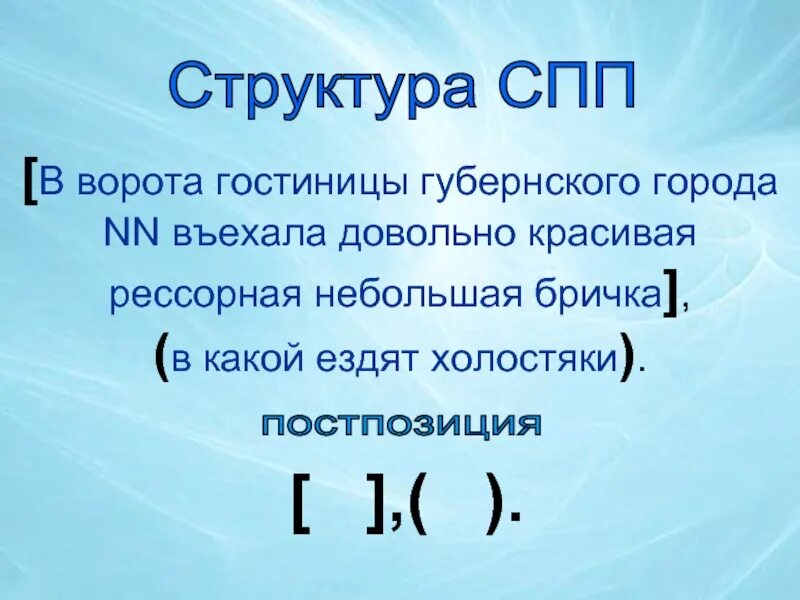 Структура СПП

[В ворота гостиницы губернского города NN въехала довольно красивая рессорная небольшая бричка], (в какой ездят холостяки).

постпозиция

[ ],( ).